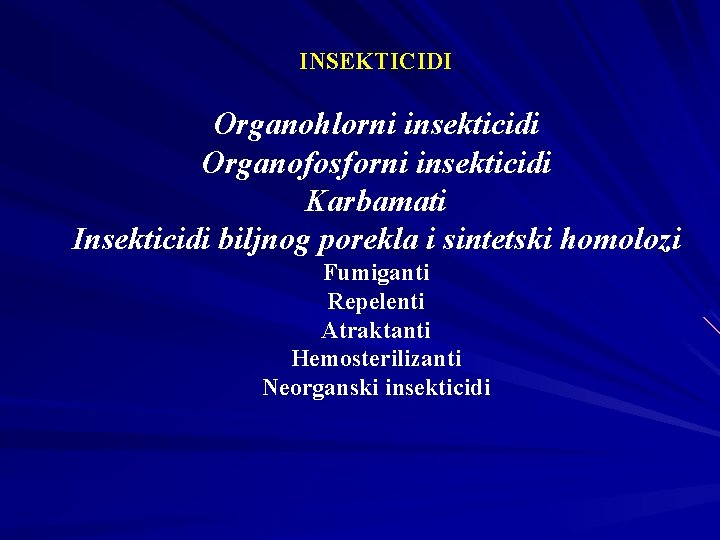 INSEKTICIDI

Organohlorni insekticidi
Organofosforni insekticidi
Karbamati
Insekticidi biljnog porekla i sintetski homolozi
Fumiganti
Repelenti
Atraktanti
Hemosterilizanti
Neorganski insekticidi